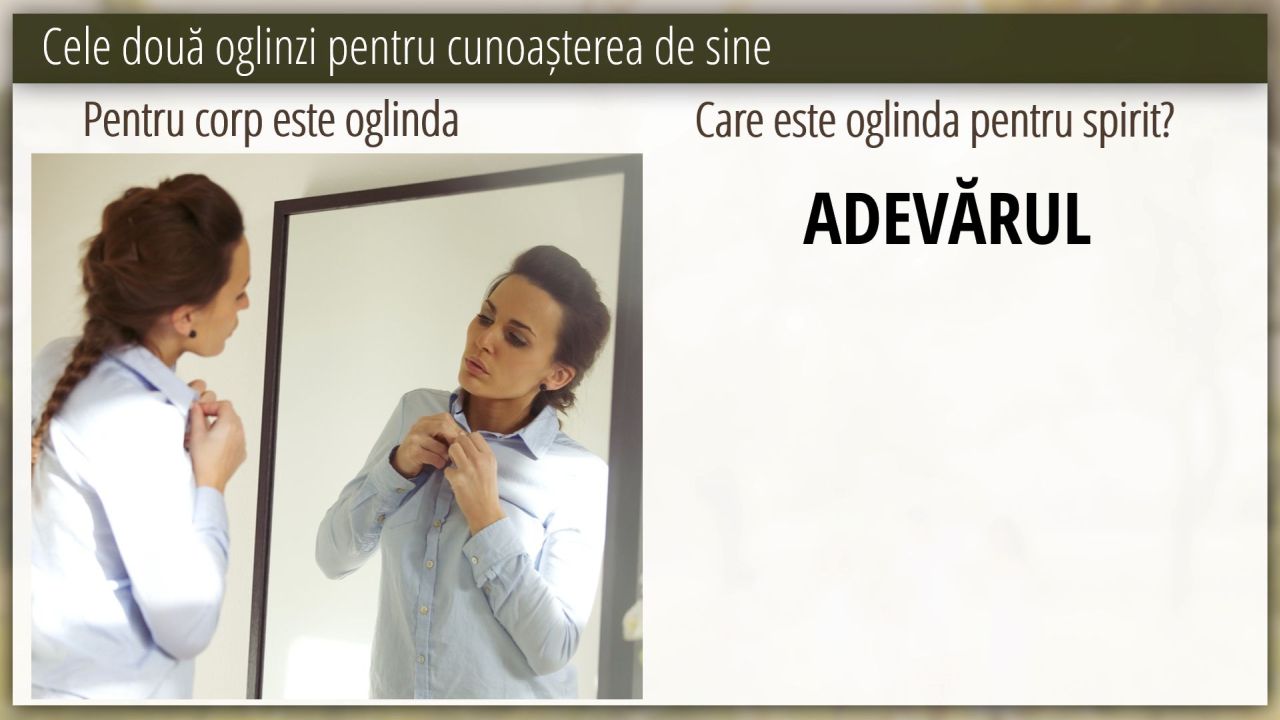 Cele două oglinzi pentru cunoașterea de sine

Pentru corp este oglinda

Care este oglinda pentru spirit?

ADEVĂRUL